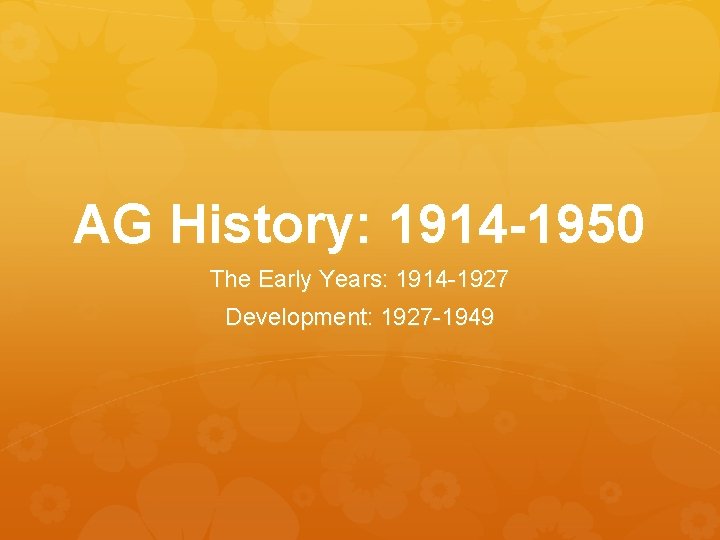 AG History: 1914-1950

The Early Years: 1914-1927

Development: 1927-1949